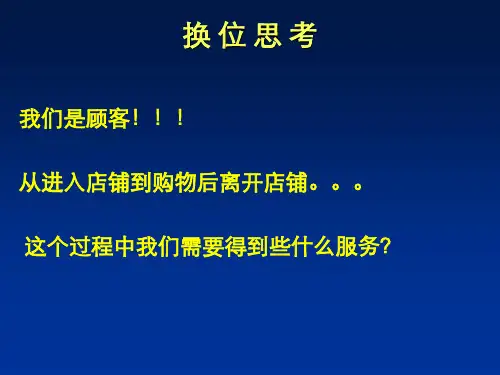 换位思考

我们是顾客！！！

从进入店铺到购物后离开店铺。。。

这个过程中我们需要得到些什么服务?